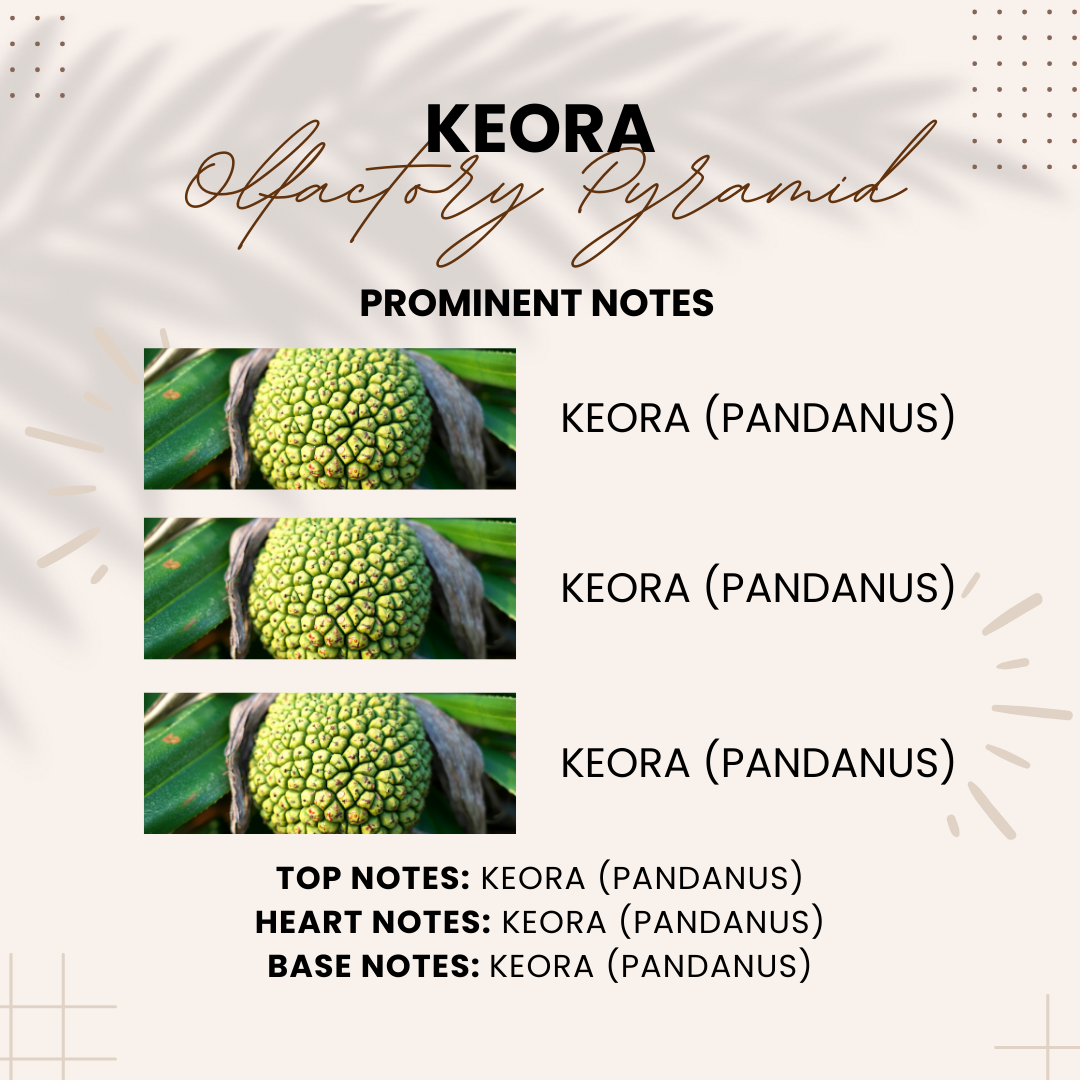 KEORA
Olfactory Pyramid

PROMINENT NOTES

KEORA (PANDANUS)

KEORA (PANDANUS)

KEORA (PANDANUS)

TOP NOTES: KEORA (PANDANUS)
HEART NOTES: KEORA (PANDANUS)
BASE NOTES: KEORA (PANDANUS)